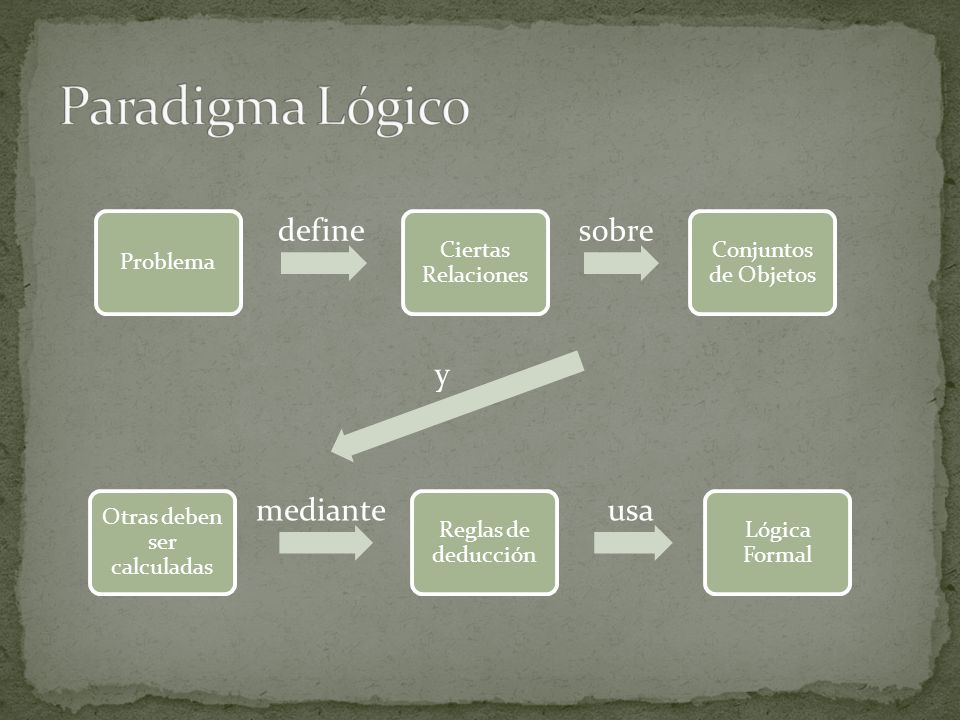 Paradigma Lógico

Problema

define

Ciertas Relaciones

sobre

Conjuntos de Objetos

y

Otras deben ser calculadas

mediante

Reglas de deducción

usa

Lógica Formal